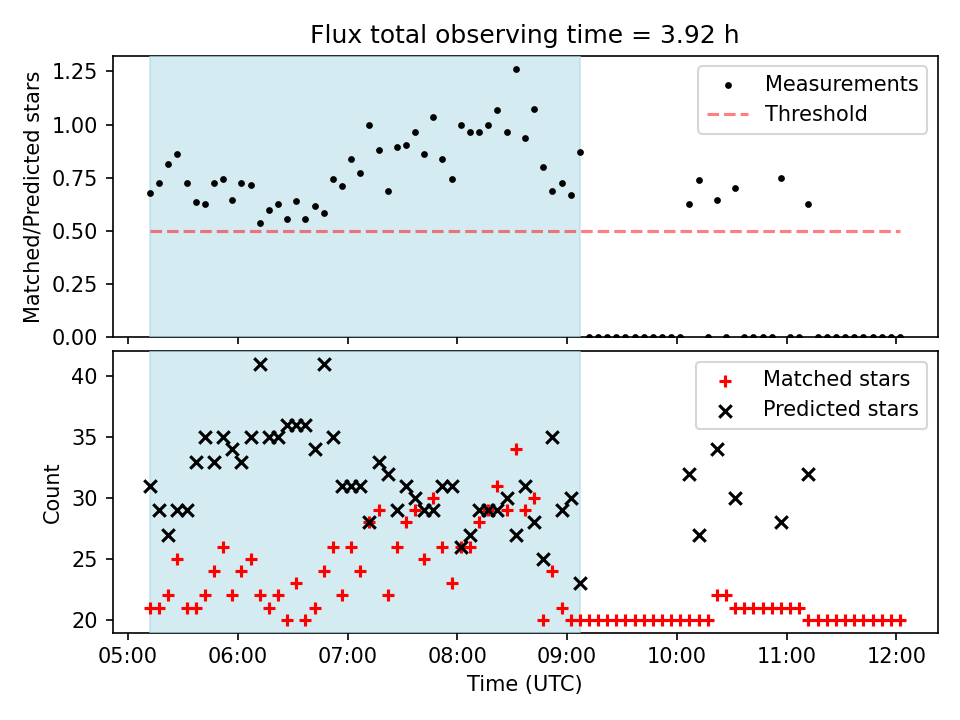 Flux total observing time = 3.92 h

Matched/Predicted stars

1.25
1.00
0.75
0.50
0.25
0.00

Measurements
Threshold

Count

40
35
30
25
20

Matched stars
Predicted stars

05:00 06:00 07:00 08:00 09:00 10:00 11:00 12:00

Time (UTC)